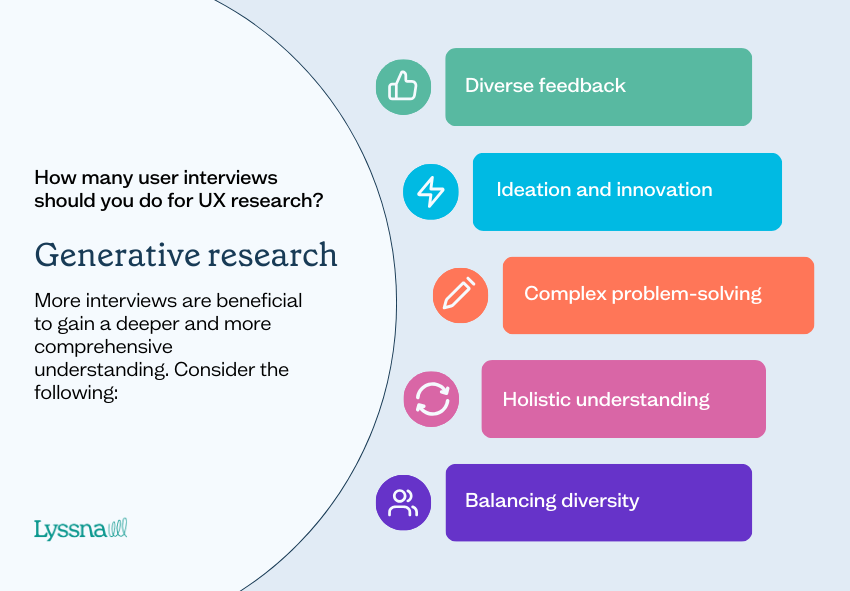 How many user interviews should you do for UX research?

Generative research

More interviews are beneficial to gain a deeper and more comprehensive understanding. Consider the following:

Lyssna

Diverse feedback

Ideation and innovation

Complex problem-solving

Holistic understanding

Balancing diversity